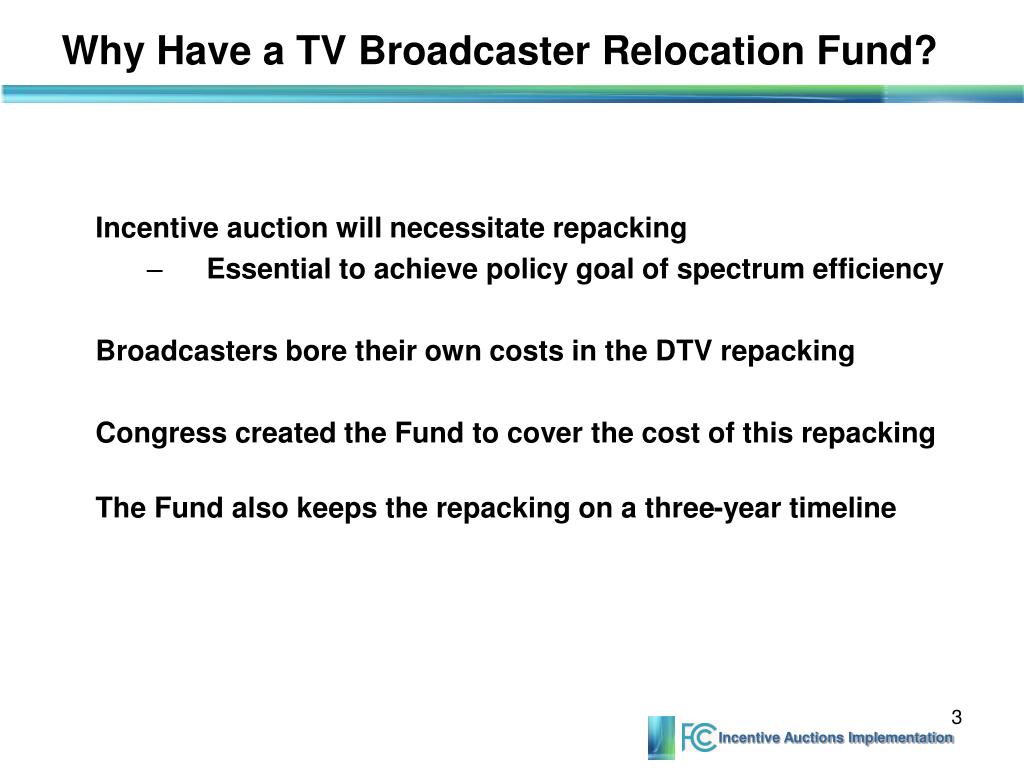 Why Have a TV Broadcaster Relocation Fund?

Incentive auction will necessitate repacking
– Essential to achieve policy goal of spectrum efficiency

Broadcasters bore their own costs in the DTV repacking

Congress created the Fund to cover the cost of this repacking

The Fund also keeps the repacking on a three-year timeline

3

FCC Incentive Auctions Implementation